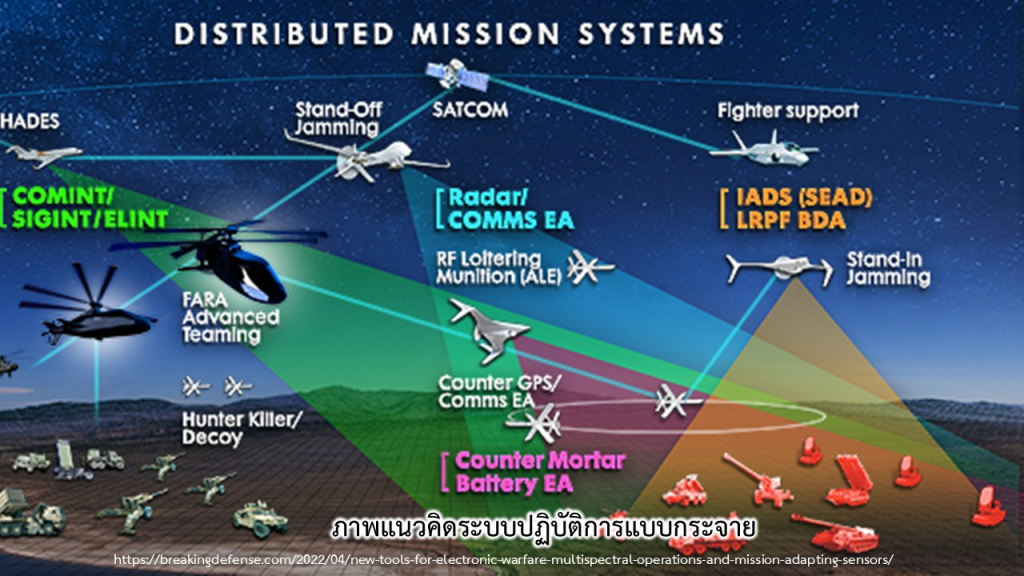 DISTRIBUTED MISSION SYSTEMS

HADES

Stand-Off Jamming

SATCOM

Fighter support

COMINT/ SIGINT/ELINT

Radar/ COMMS EA

IADS (SEAD) LRPF BDA

RF Loitering Munition (ALE)

Stand-In Jamming

FARA Advanced Teaming

Counter GPS/ Comms EA

Hunter Killer/ Decoy

Counter Mortar Battery EA

ภาพแนวคิดระบบปฏิบัติการแบบกระจาย

https://breakingdefense.com/2022/04/new-tools-for-electronic-warfare-multispectral-operations-and-mission-adapting-sensors/